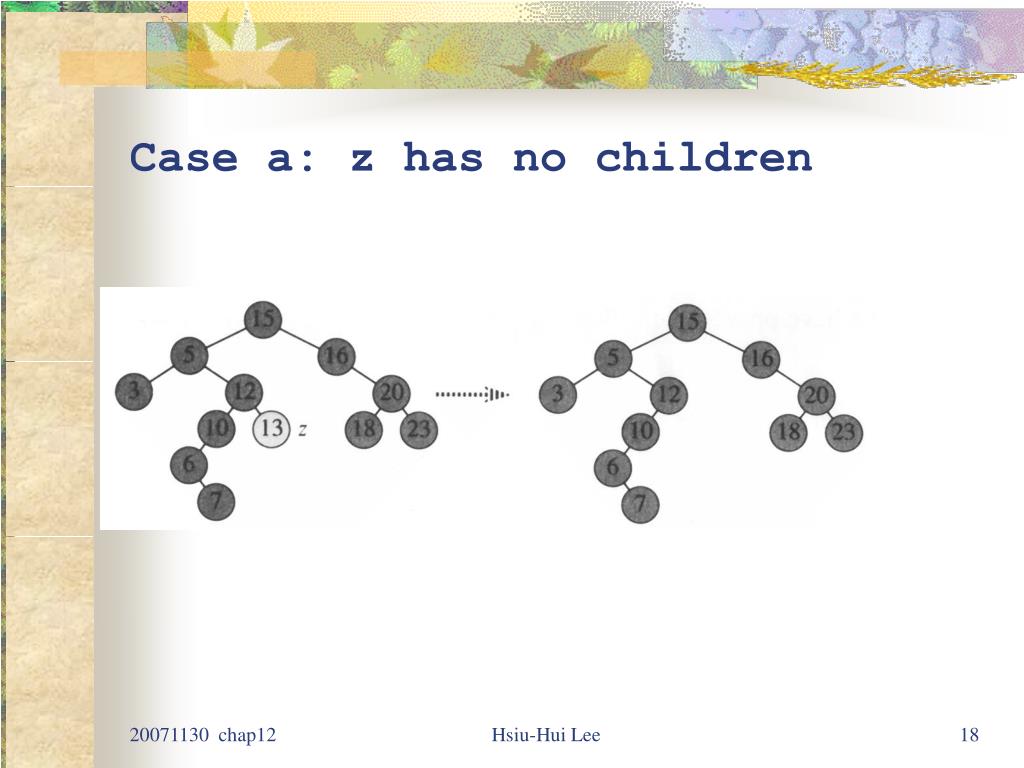 Case a: z has no children

15
5
16
3
12
20
10
13
z
18
23
6
7

15
5
16
3
12
20
10
18
23
6
7

20071130 chap12
Hsiu-Hui Lee
18